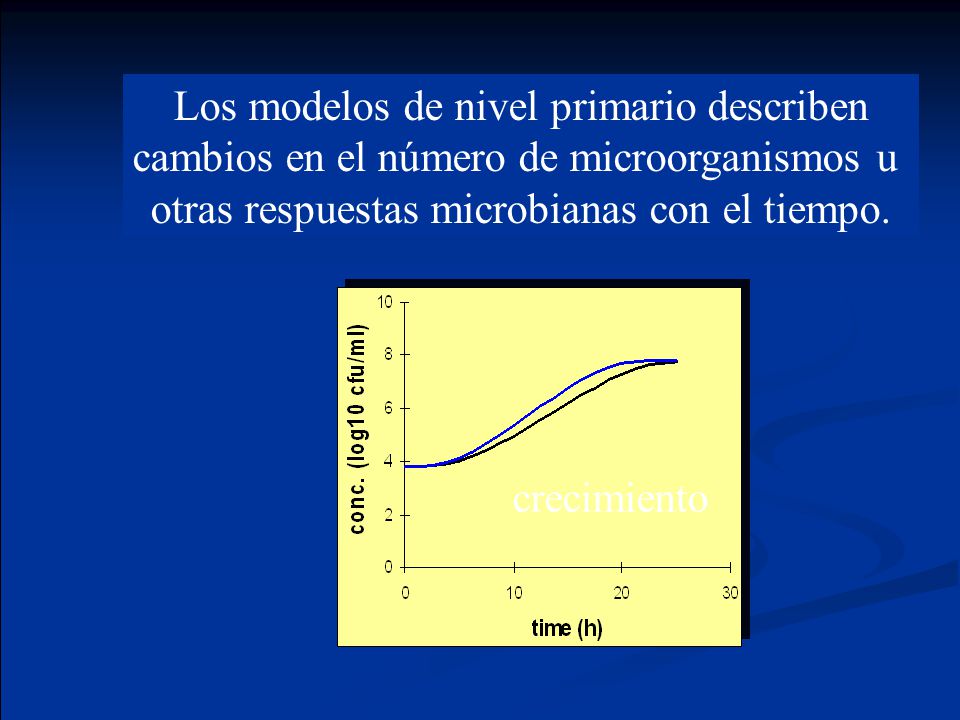 Los modelos de nivel primario describen cambios en el número de microorganismos u otras respuestas microbianas con el tiempo.

conc. (log10 cfu/ml)

10
8
6
4
2
0

0
10
20
30

time (h)

crecimiento